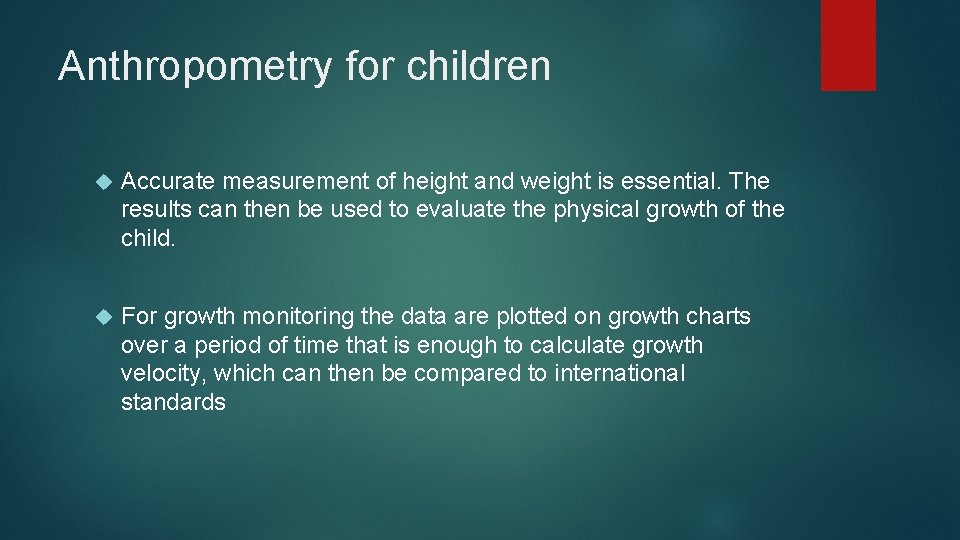 Anthropometry for children

Accurate measurement of height and weight is essential. The results can then be used to evaluate the physical growth of the child.

For growth monitoring the data are plotted on growth charts over a period of time that is enough to calculate growth velocity, which can then be compared to international standards